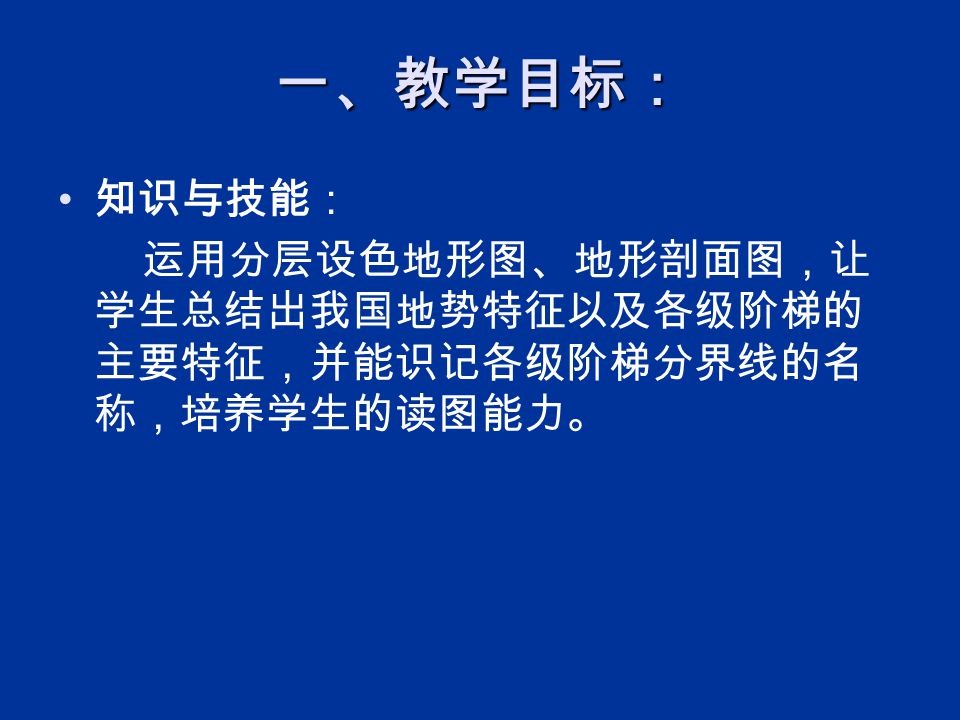 一、教学目标：

• 知识与技能：

运用分层设色地形图、地形剖面图，让学生总结出我国地势特征以及各级阶梯的主要特征，并能识记各级阶梯分界线的名称，培养学生的读图能力。